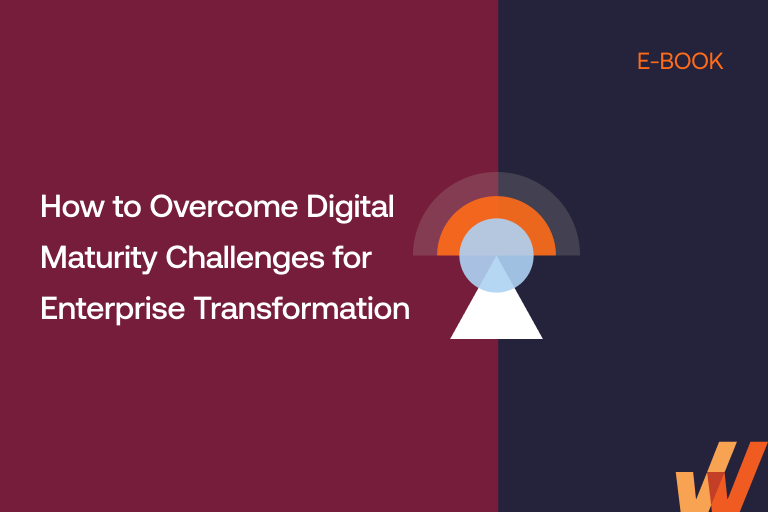 E-BOOK

How to Overcome Digital Maturity Challenges for Enterprise Transformation